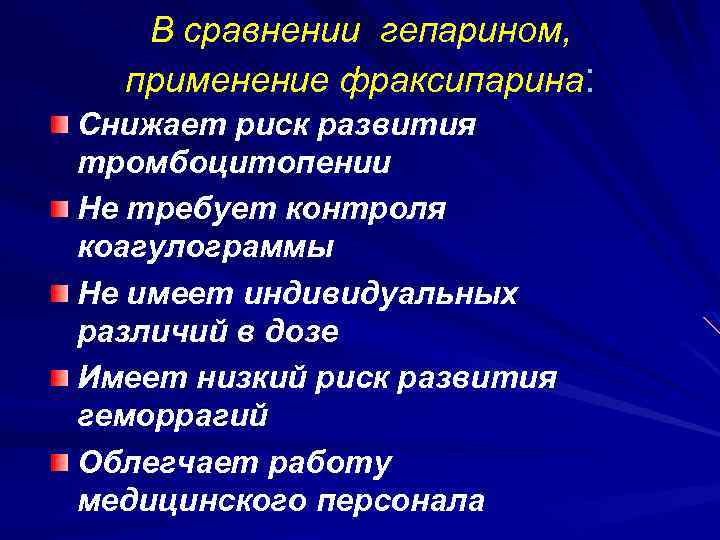 В сравнении гепарином, применение фраксипарина:

Снижает риск развития тромбоцитопении

Не требует контроля коагулограммы

Не имеет индивидуальных различий в дозе

Имеет низкий риск развития геморрагий

Облегчает работу медицинского персонала